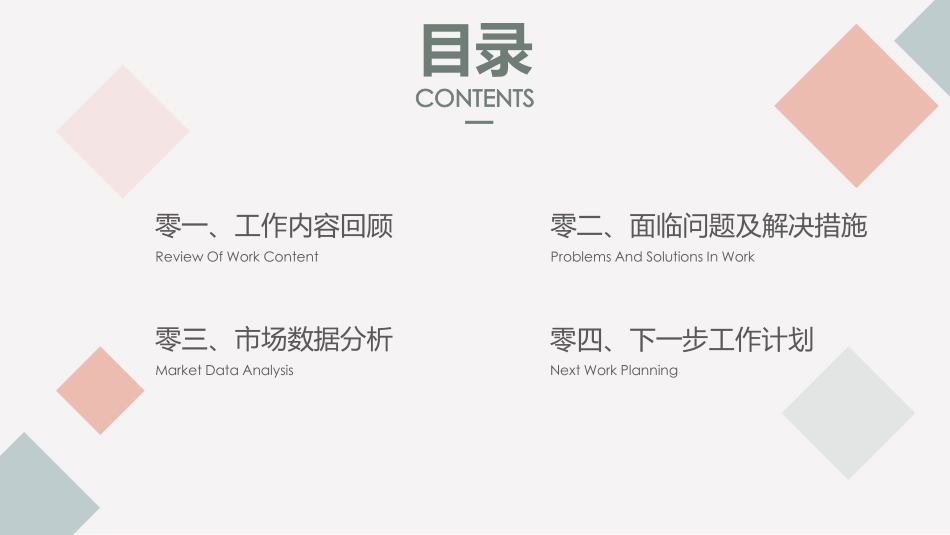 目录
CONTENTS

零一、工作内容回顾
Review Of Work Content

零二、面临问题及解决措施
Problems And Solutions In Work

零三、市场数据分析
Market Data Analysis

零四、下一步工作计划
Next Work Planning